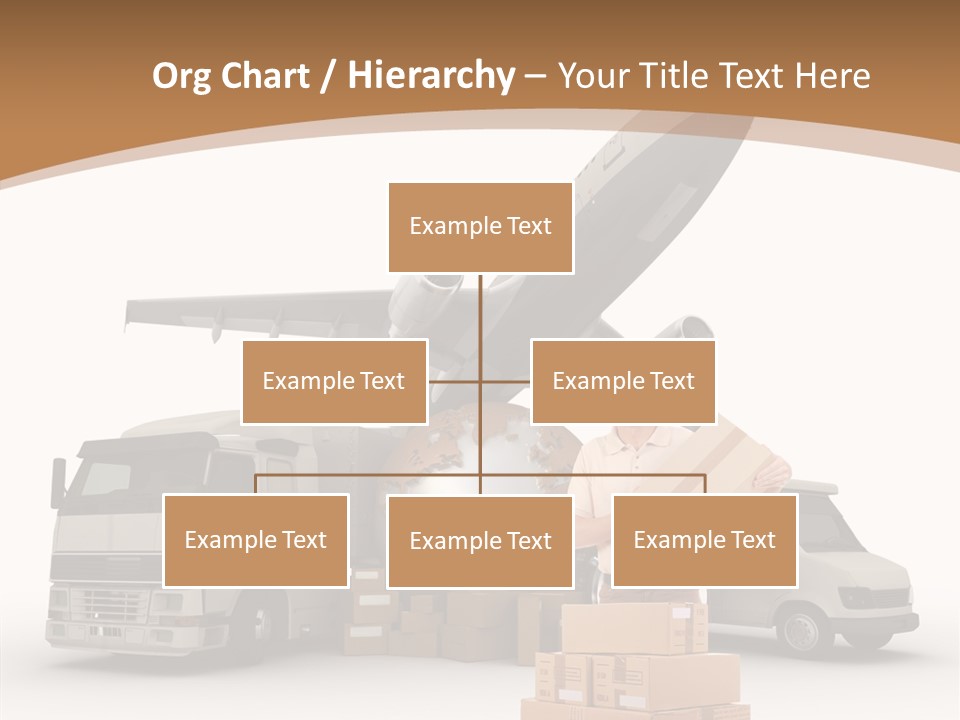 Org Chart / Hierarchy – Your Title Text Here

Example Text

Example Text

Example Text

Example Text

Example Text

Example Text